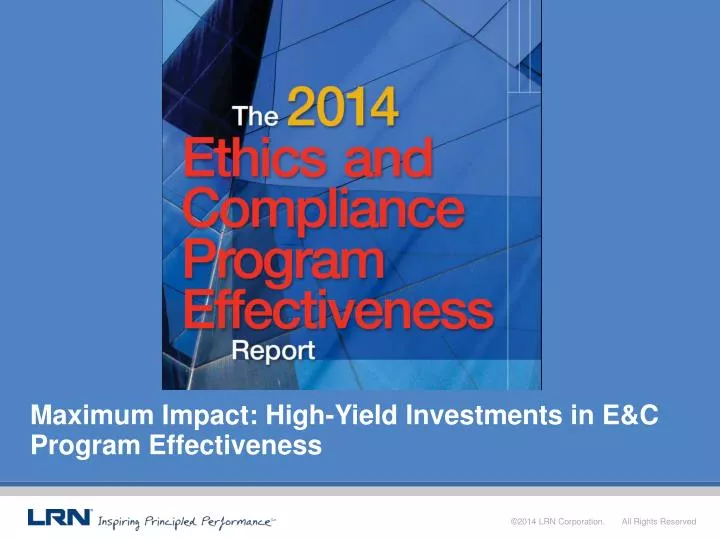 The 2014 Ethics and Compliance Program Effectiveness Report

Maximum Impact: High-Yield Investments in E&C Program Effectiveness

LRN Inspiring Principled Performance℠

©2014 LRN Corporation. All Rights Reserved